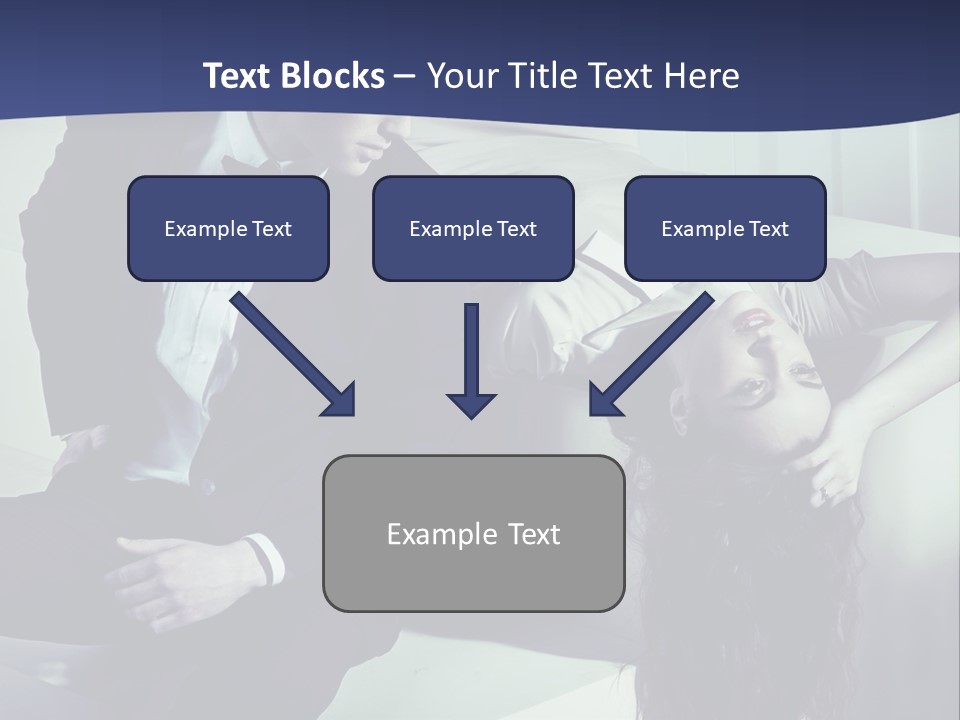 Text Blocks – Your Title Text Here

Example Text

Example Text

Example Text

Example Text